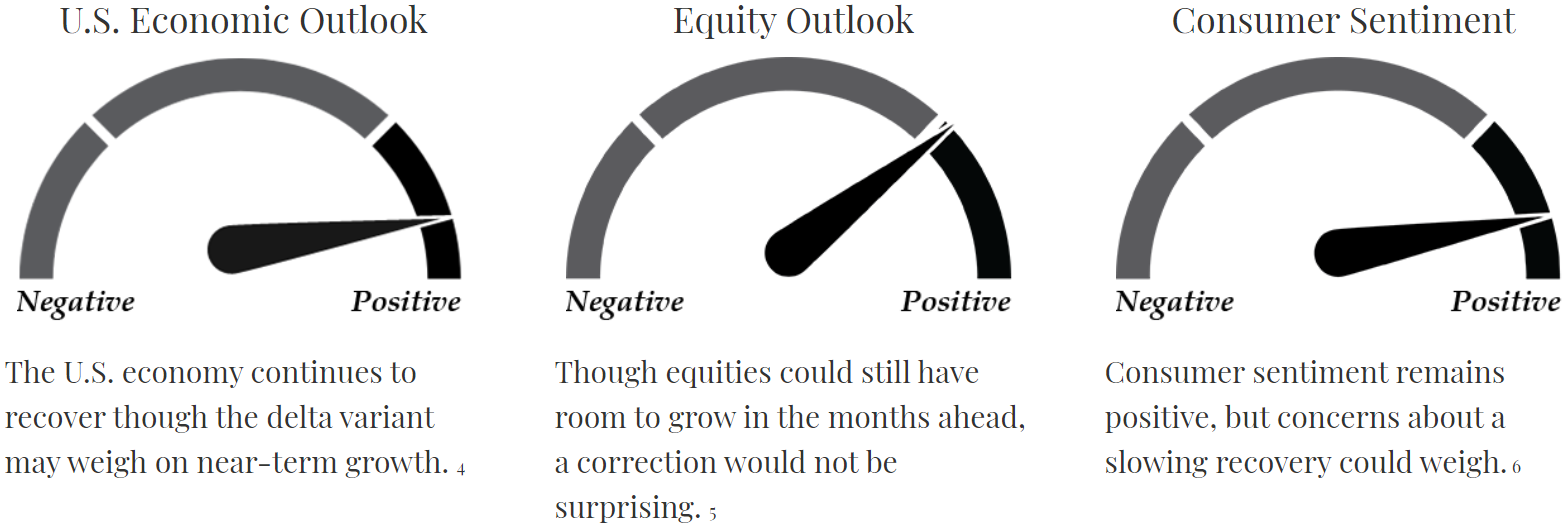 U.S. Economic Outlook

Negative Positive

The U.S. economy continues to recover though the delta variant may weigh on near-term growth. 4

Equity Outlook

Negative Positive

Though equities could still have room to grow in the months ahead, a correction would not be surprising. 5

Consumer Sentiment

Negative Positive

Consumer sentiment remains positive, but concerns about a slowing recovery could weigh. 6